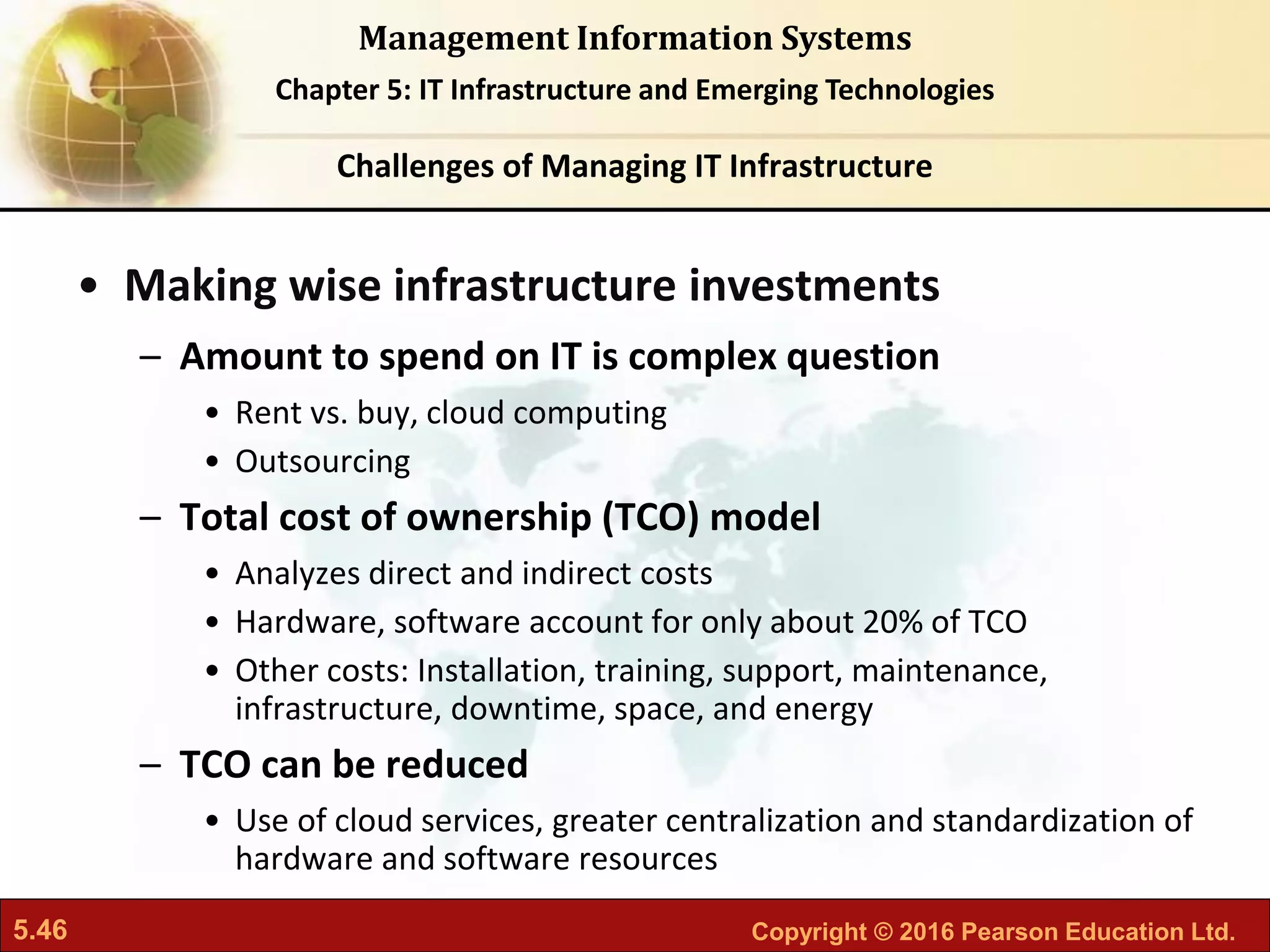 Management Information Systems

Chapter 5: IT Infrastructure and Emerging Technologies

Challenges of Managing IT Infrastructure

• Making wise infrastructure investments
– Amount to spend on IT is complex question
• Rent vs. buy, cloud computing
• Outsourcing
– Total cost of ownership (TCO) model
• Analyzes direct and indirect costs
• Hardware, software account for only about 20% of TCO
• Other costs: Installation, training, support, maintenance, infrastructure, downtime, space, and energy
– TCO can be reduced
• Use of cloud services, greater centralization and standardization of hardware and software resources

5.46

Copyright © 2016 Pearson Education Ltd.